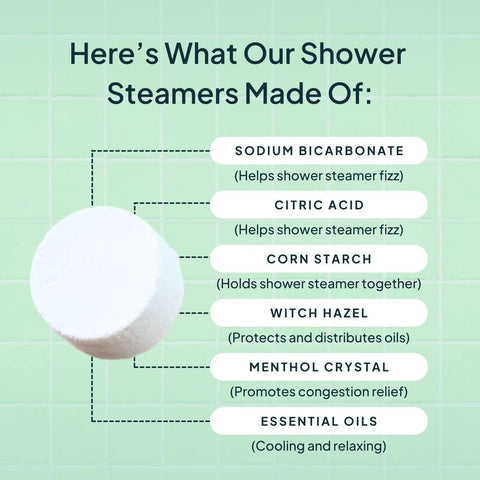 Here's What Our Shower Steamers Made Of:

SODIUM BICARBONATE
(Helps shower steamer fizz)

CITRIC ACID
(Helps shower steamer fizz)

CORN STARCH
(Holds shower steamer together)

WITCH HAZEL
(Protects and distributes oils)

MENTHOL CRYSTAL
(Promotes congestion relief)

ESSENTIAL OILS
(Cooling and relaxing)